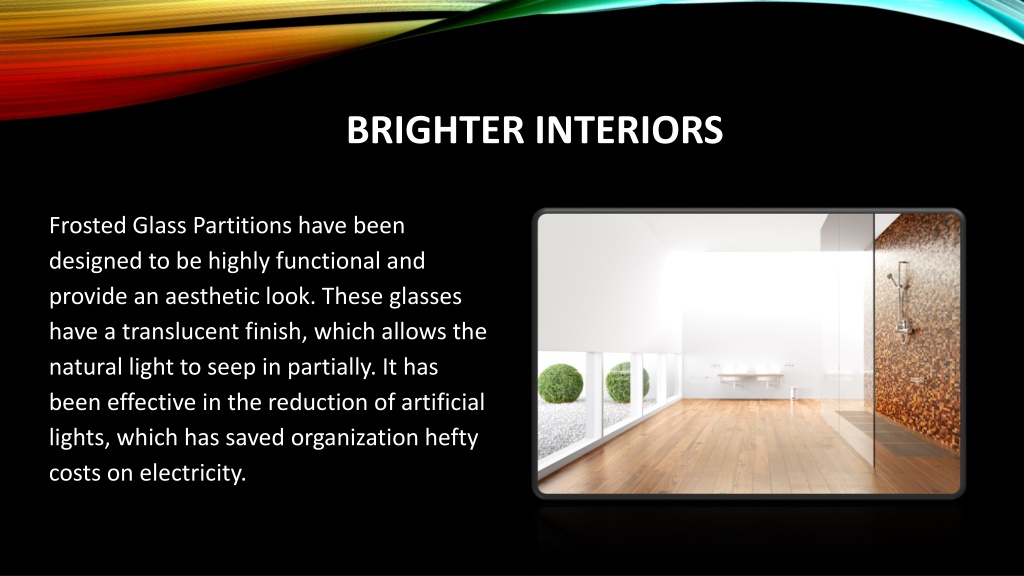 BRIGHTER INTERIORS

Frosted Glass Partitions have been designed to be highly functional and provide an aesthetic look. These glasses have a translucent finish, which allows the natural light to seep in partially. It has been effective in the reduction of artificial lights, which has saved organization hefty costs on electricity.